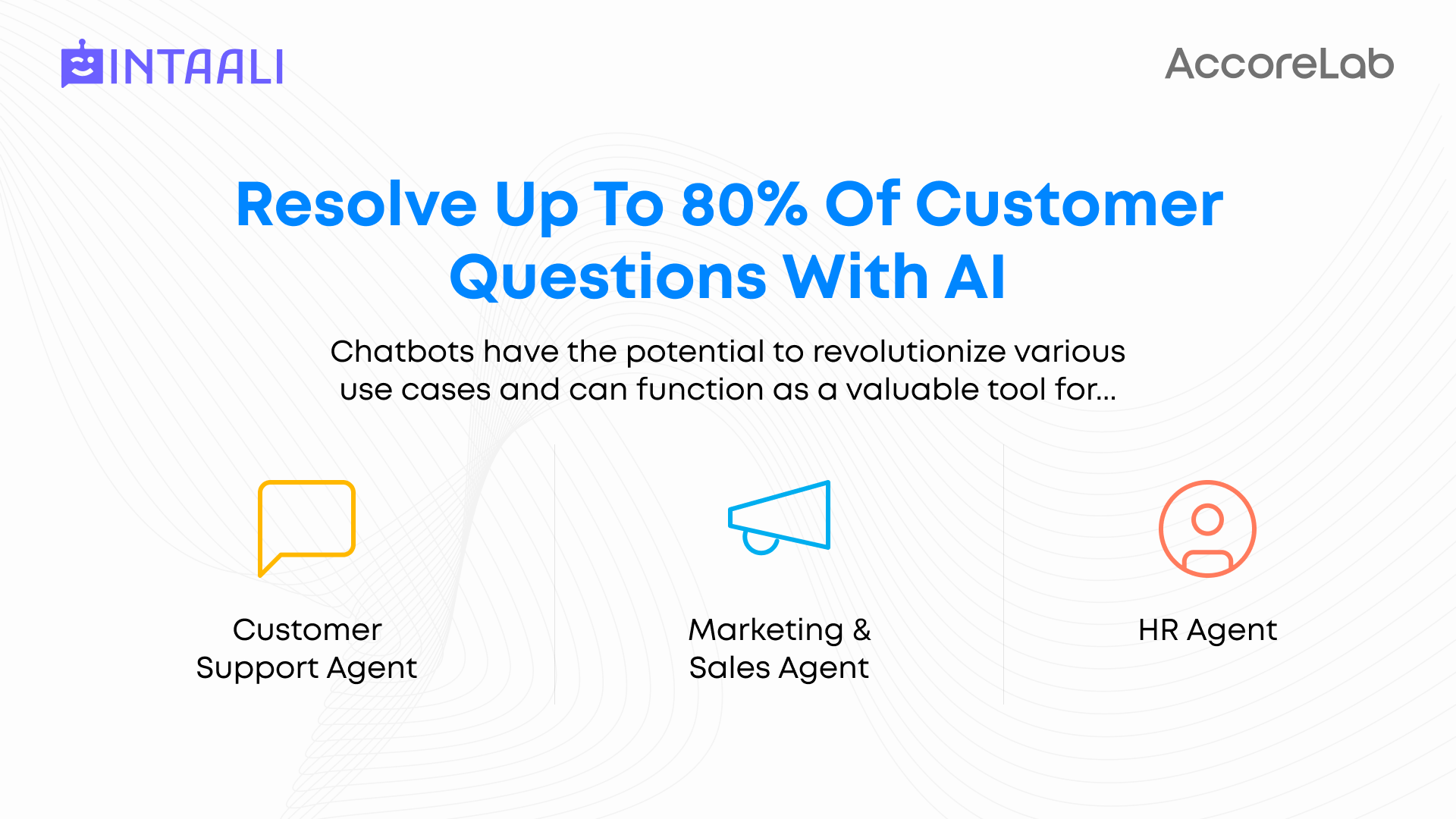 INTAALI

AccoreLab

Resolve Up To 80% Of Customer Questions With AI

Chatbots have the potential to revolutionize various use cases and can function as a valuable tool for...

Customer Support Agent

Marketing & Sales Agent

HR Agent